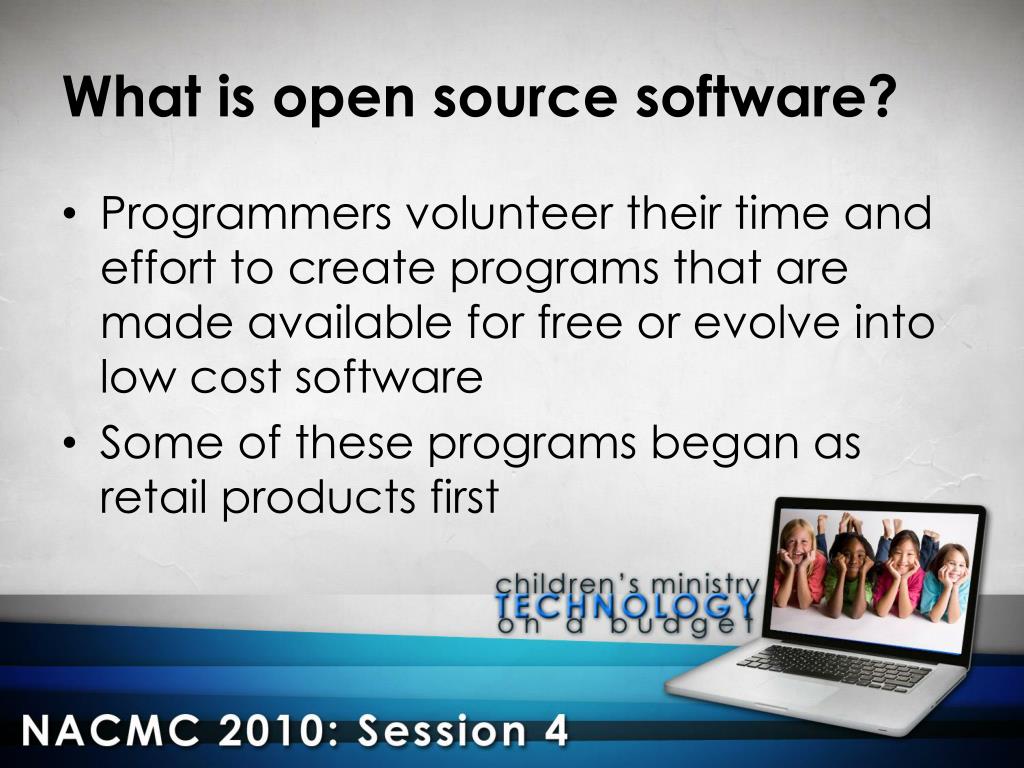 What is open source software?

• Programmers volunteer their time and effort to create programs that are made available for free or evolve into low cost software
• Some of these programs began as retail products first

children's ministry
TECHNOLOGY
on a budget

NACMC 2010: Session 4